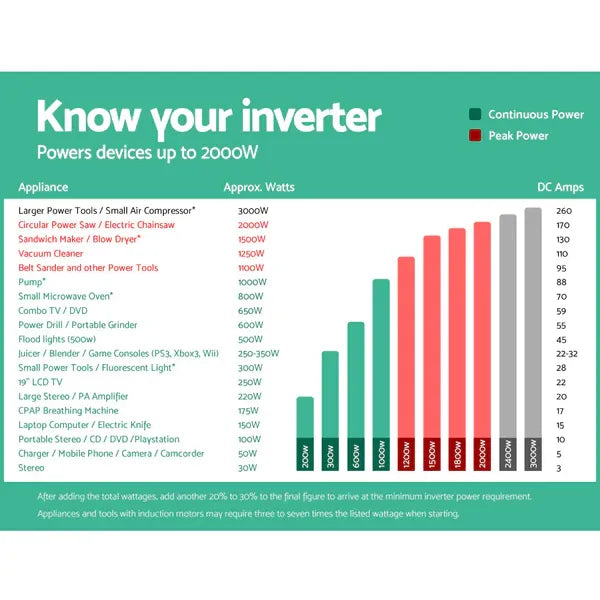 Know your inverter
Powers devices up to 2000W

Continuous Power
Peak Power

| Appliance | Approx. Watts | DC Amps |
|---|---|---|
| Larger Power Tools / Small Air Compressor* | 3000W | 260 |
| Circular Power Saw / Electric Chainsaw | 2000W | 170 |
| Sandwich Maker / Blow Dryer* | 1500W | 130 |
| Vacuum Cleaner | 1250W | 110 |
| Belt Sander and other Power Tools | 1100W | 95 |
| Pump* | 1000W | 88 |
| Small Microwave Oven* | 800W | 70 |
| Combo TV / DVD | 650W | 59 |
| Power Drill / Portable Grinder | 600W | 55 |
| Flood lights (500w) | 500W | 45 |
| Juicer / Blender / Game Consoles (PS3, Xbox3, Wii) | 250-350W | 22-32 |
| Small Power Tools / Fluorescent Light* | 300W | 28 |
| 19" LCD TV | 250W | 22 |
| Large Stereo / PA Amplifier | 220W | 20 |
| CPAP Breathing Machine | 175W | 17 |
| Laptop Computer / Electric Knife | 150W | 15 |
| Portable Stereo / CD / DVD /Playstation | 100W | 10 |
| Charger / Mobile Phone / Camera / Camcorder | 50W | 5 |
| Stereo | 30W | 3 |

200W 300W 600W 1000W 1200W 1500W 1800W 2000W 2400W 3000W

After adding the total wattages, add another 20% to 30% to the final figure to arrive at the minimum inverter power requirement.

Appliances and tools with induction motors may require three to seven times the listed wattage when starting.